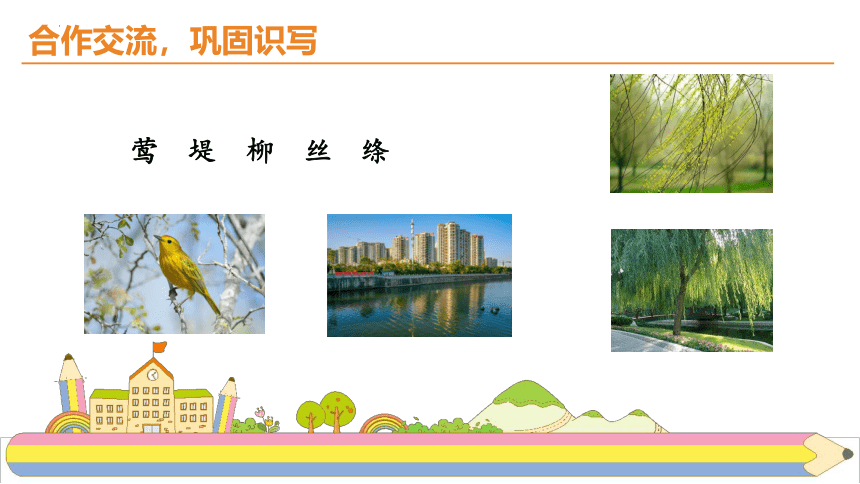 合作交流，巩固识写

莺 堤 柳 丝 绦